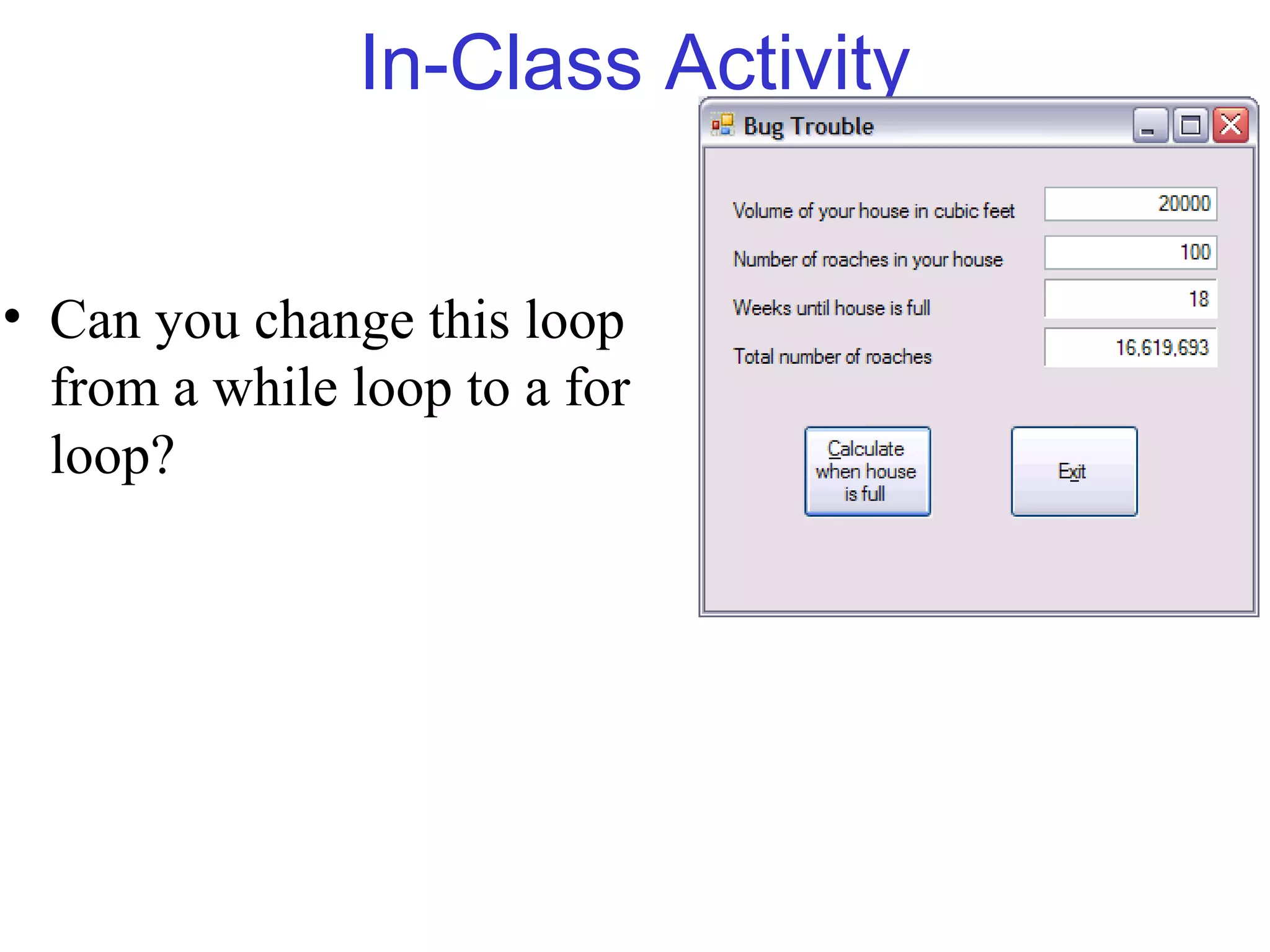 In-Class Activity

• Can you change this loop from a while loop to a for loop?

Bug Trouble

Volume of your house in cubic feet 20000

Number of roaches in your house 100

Weeks until house is full 18

Total number of roaches 16,619,693

Calculate when house is full

Exit